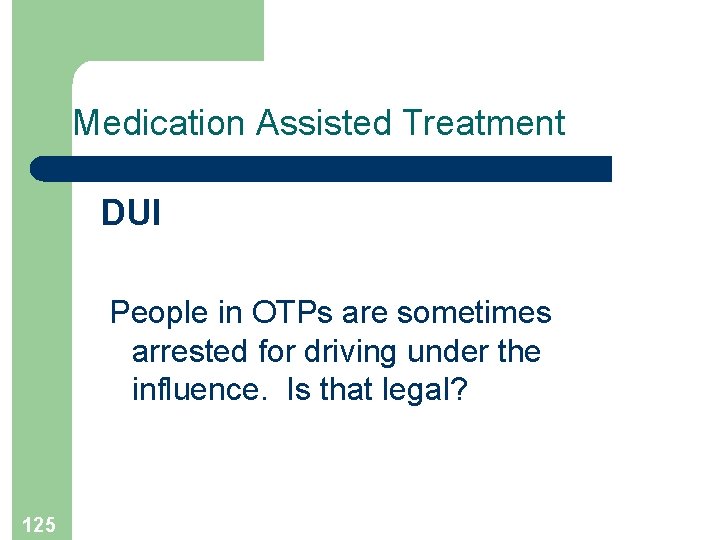 Medication Assisted Treatment

DUI

People in OTPs are sometimes arrested for driving under the influence.  Is that legal?

125